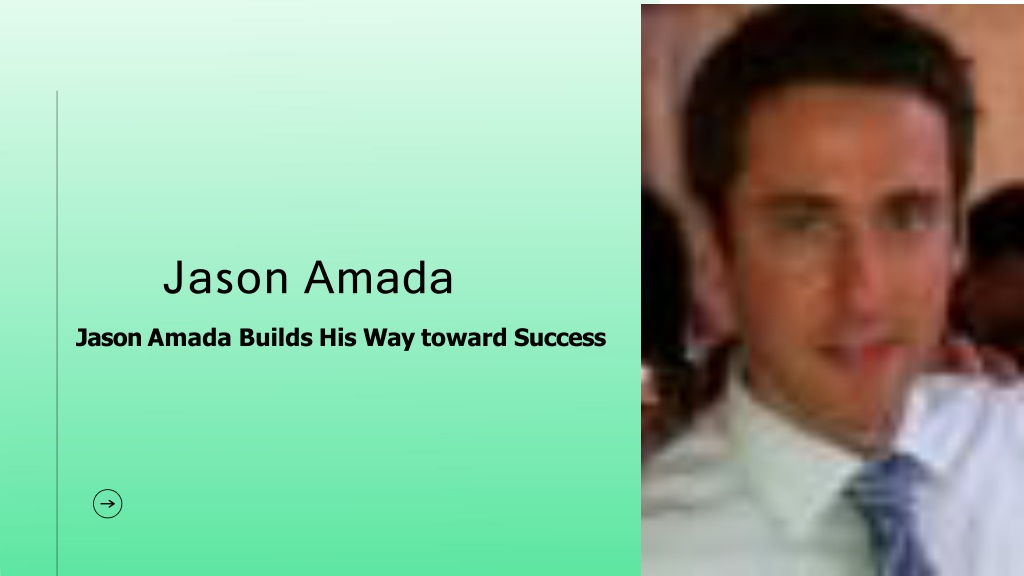 Jason Amada

Jason Amada Builds His Way toward Success